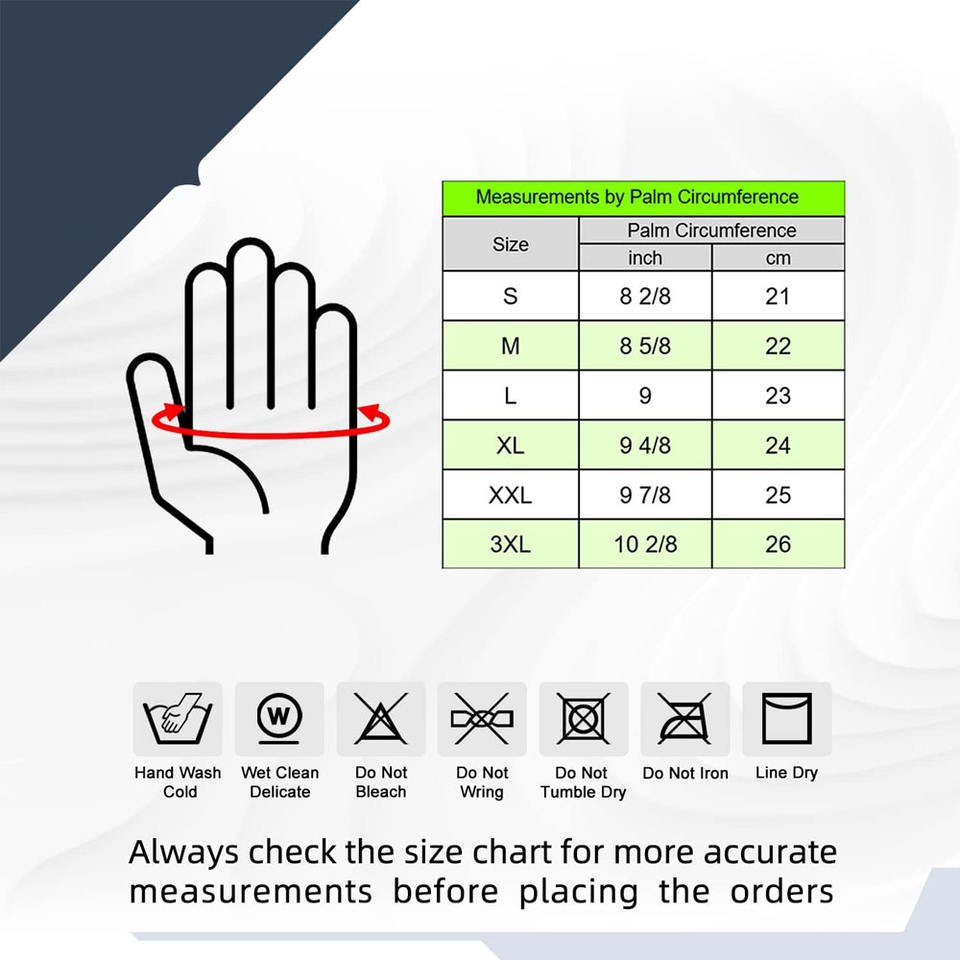 Measurements by Palm Circumference

| Size | Palm Circumference inch | Palm Circumference cm |
|---|---|---|
| S | 8 2/8 | 21 |
| M | 8 5/8 | 22 |
| L | 9 | 23 |
| XL | 9 4/8 | 24 |
| XXL | 9 7/8 | 25 |
| 3XL | 10 2/8 | 26 |

W

Hand Wash Cold
Wet Clean Delicate
Do Not Bleach
Do Not Wring
Do Not Tumble Dry
Do Not Iron
Line Dry

Always check the size chart for more accurate measurements before placing the orders